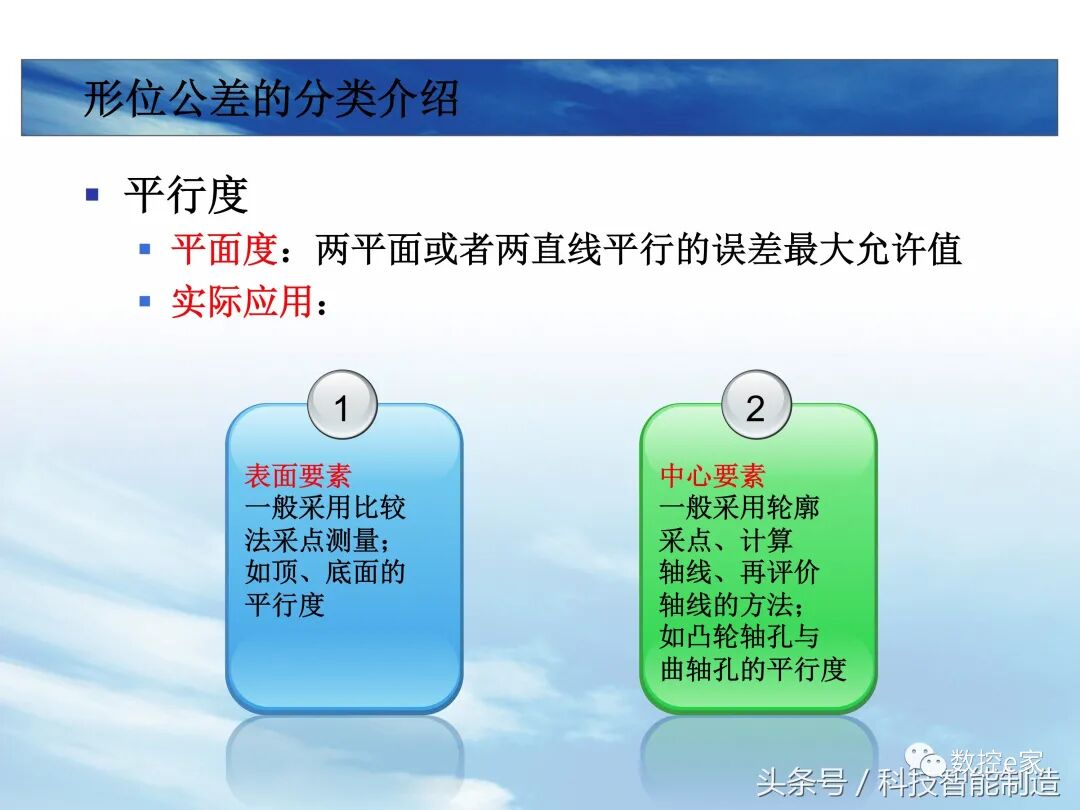 形位公差的分类介绍

平行度

平面度：两平面或者两直线平行的误差最大允许值

实际应用：

1

表面要素
一般采用比较法采点测量；如顶、底面的平行度

2

中心要素
一般采用轮廓采点、计算轴线、再评价轴线的方法；如凸轮轴孔与曲轴孔的平行度

数控e家

头条号 / 科技智能制造